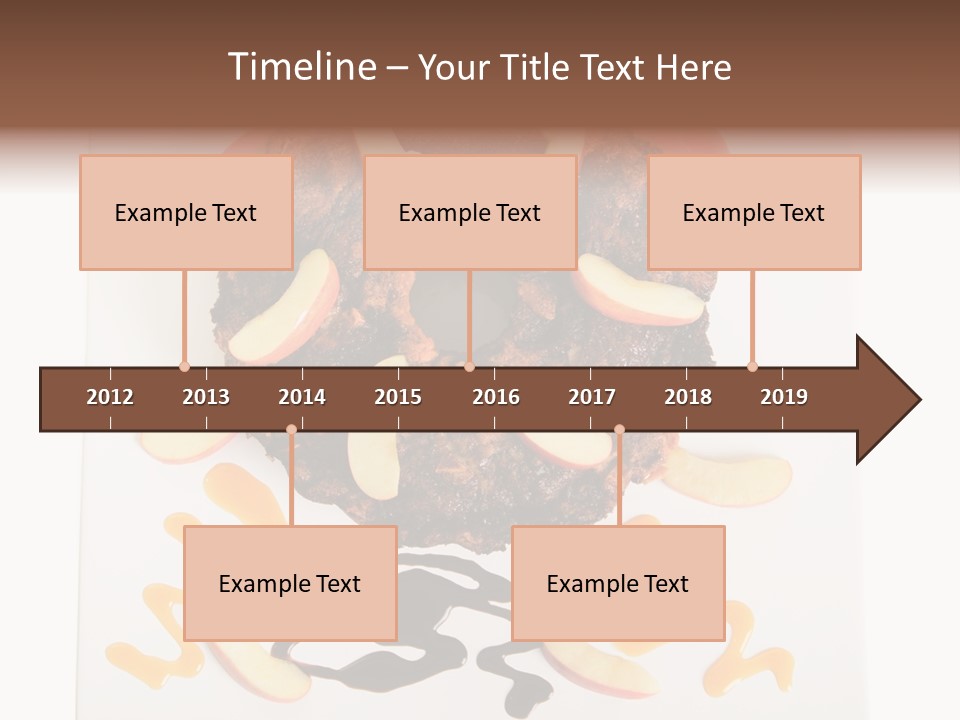 Timeline – Your Title Text Here

Example Text

Example Text

Example Text

2012 2013 2014 2015 2016 2017 2018 2019

Example Text

Example Text